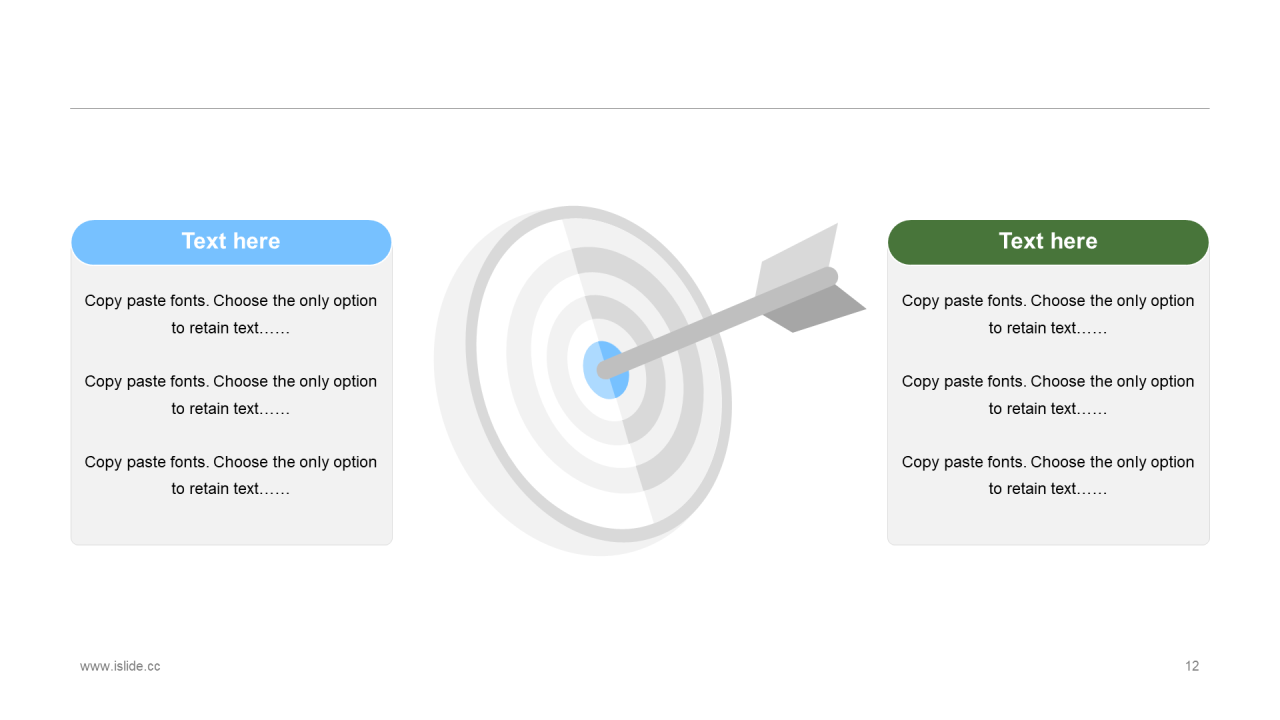 Text here

Copy paste fonts. Choose the only option to retain text……

Copy paste fonts. Choose the only option to retain text……

Copy paste fonts. Choose the only option to retain text……

Text here

Copy paste fonts. Choose the only option to retain text……

Copy paste fonts. Choose the only option to retain text……

Copy paste fonts. Choose the only option to retain text……

www.islide.cc

12